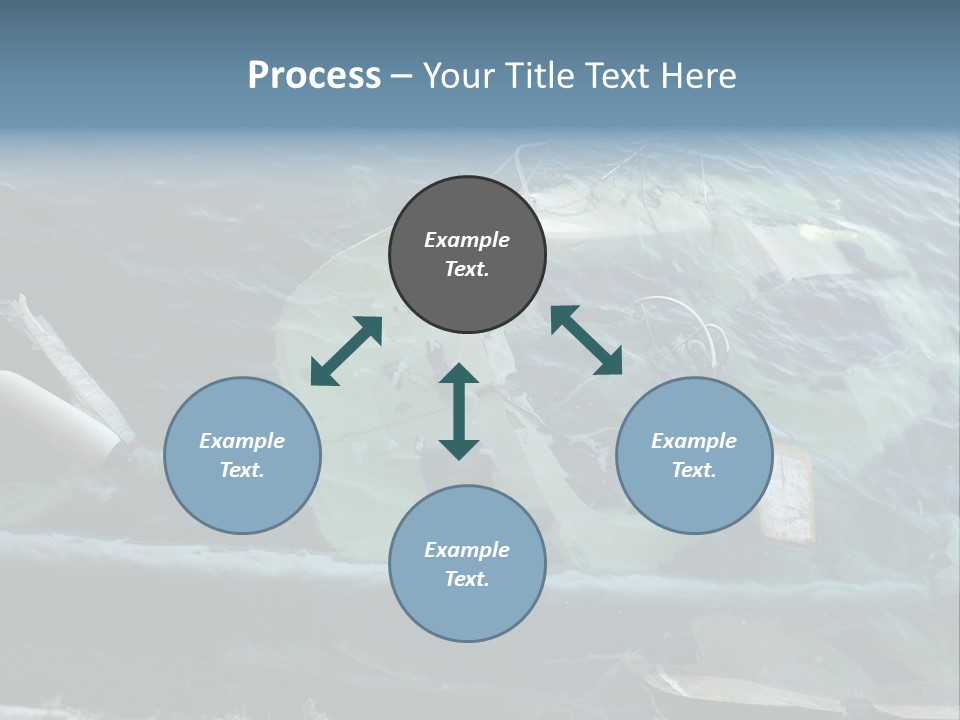 Process – Your Title Text Here

Example Text.

Example Text.

Example Text.

Example Text.